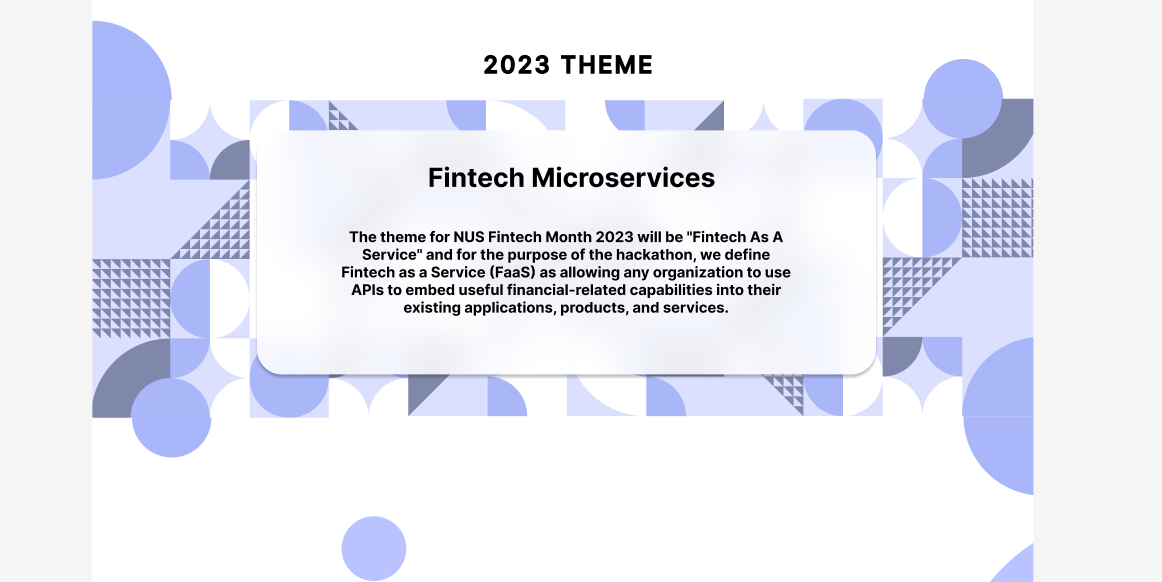 2023 THEME

Fintech Microservices

The theme for NUS Fintech Month 2023 will be "Fintech As A Service" and for the purpose of the hackathon, we define Fintech as a Service (FaaS) as allowing any organization to use APIs to embed useful financial-related capabilities into their existing applications, products, and services.